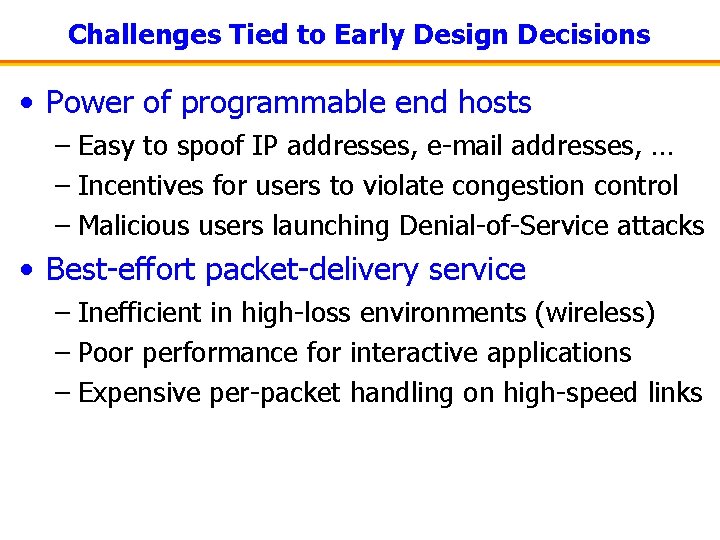 Challenges Tied to Early Design Decisions

• Power of programmable end hosts
– Easy to spoof IP addresses, e-mail addresses, …
– Incentives for users to violate congestion control
– Malicious users launching Denial-of-Service attacks

• Best-effort packet-delivery service
– Inefficient in high-loss environments (wireless)
– Poor performance for interactive applications
– Expensive per-packet handling on high-speed links